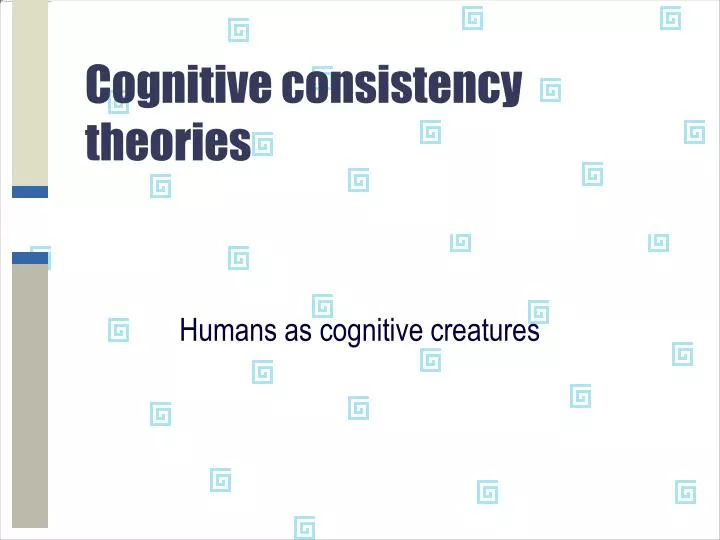 Cognitive consistency theories

Humans as cognitive creatures